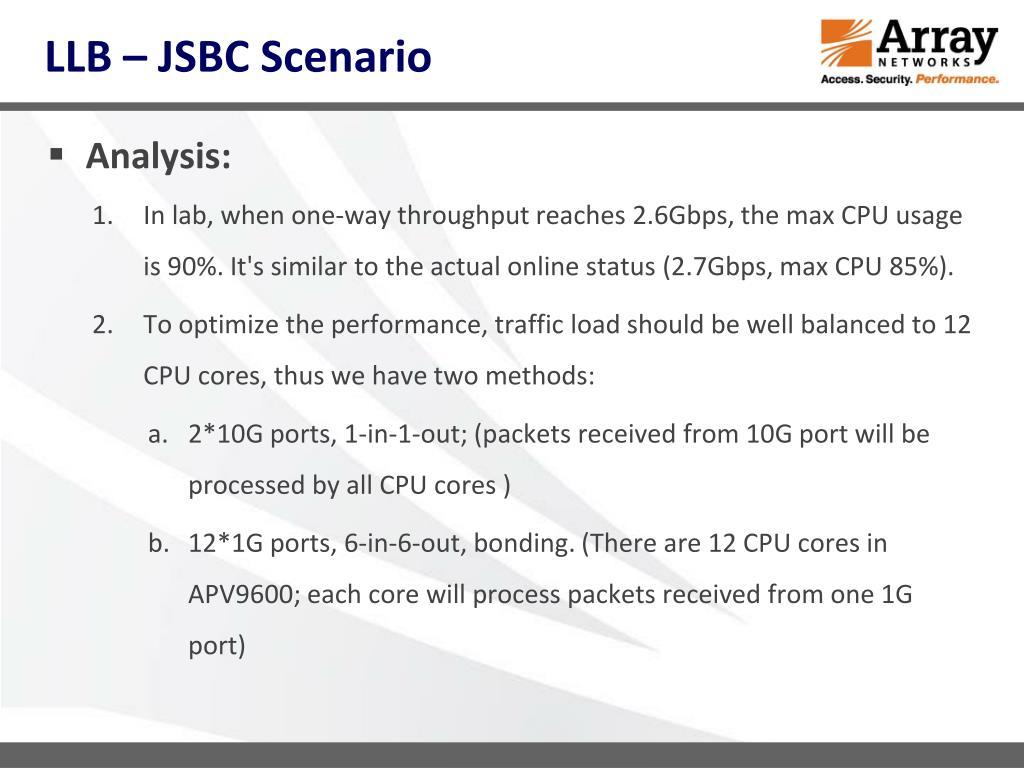 LLB – JSBC Scenario

Array NETWORKS
Access. Security. Performance.

▪ Analysis:

1. In lab, when one-way throughput reaches 2.6Gbps, the max CPU usage is 90%. It's similar to the actual online status (2.7Gbps, max CPU 85%).

2. To optimize the performance, traffic load should be well balanced to 12 CPU cores, thus we have two methods:

a. 2*10G ports, 1-in-1-out; (packets received from 10G port will be processed by all CPU cores )

b. 12*1G ports, 6-in-6-out, bonding. (There are 12 CPU cores in APV9600; each core will process packets received from one 1G port)